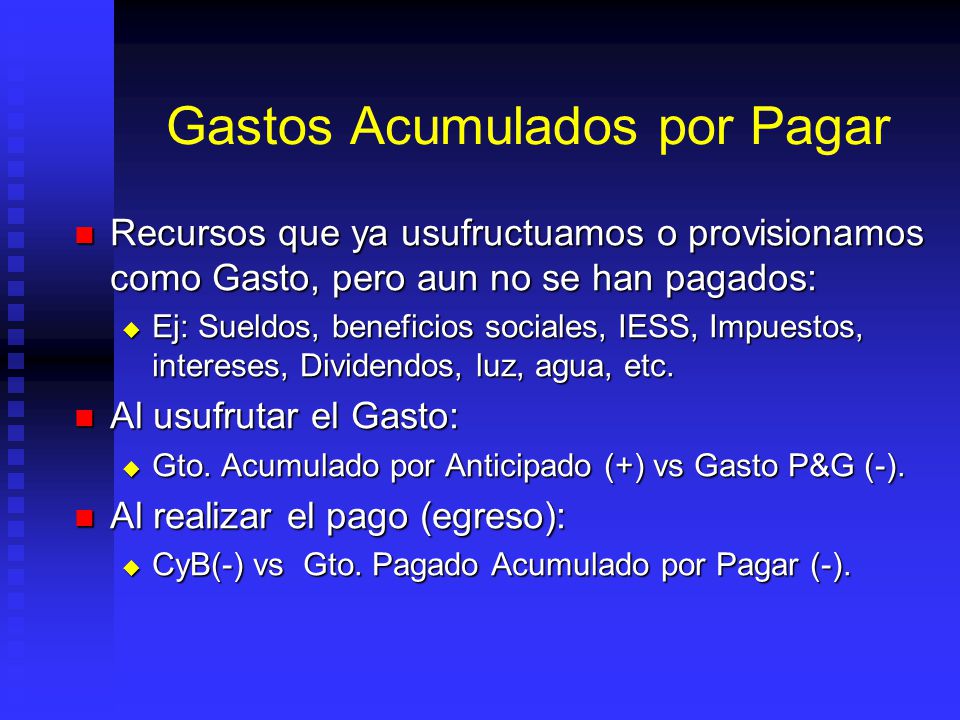 Gastos Acumulados por Pagar

Recursos que ya usufructuamos o provisionamos como Gasto, pero aun no se han pagados:

Ej: Sueldos, beneficios sociales, IESS, Impuestos, intereses, Dividendos, luz, agua, etc.

Al usufrutar el Gasto:

Gto. Acumulado por Anticipado (+) vs Gasto P&G (-).

Al realizar el pago (egreso):

CyB(-) vs Gto. Pagado Acumulado por Pagar (-).